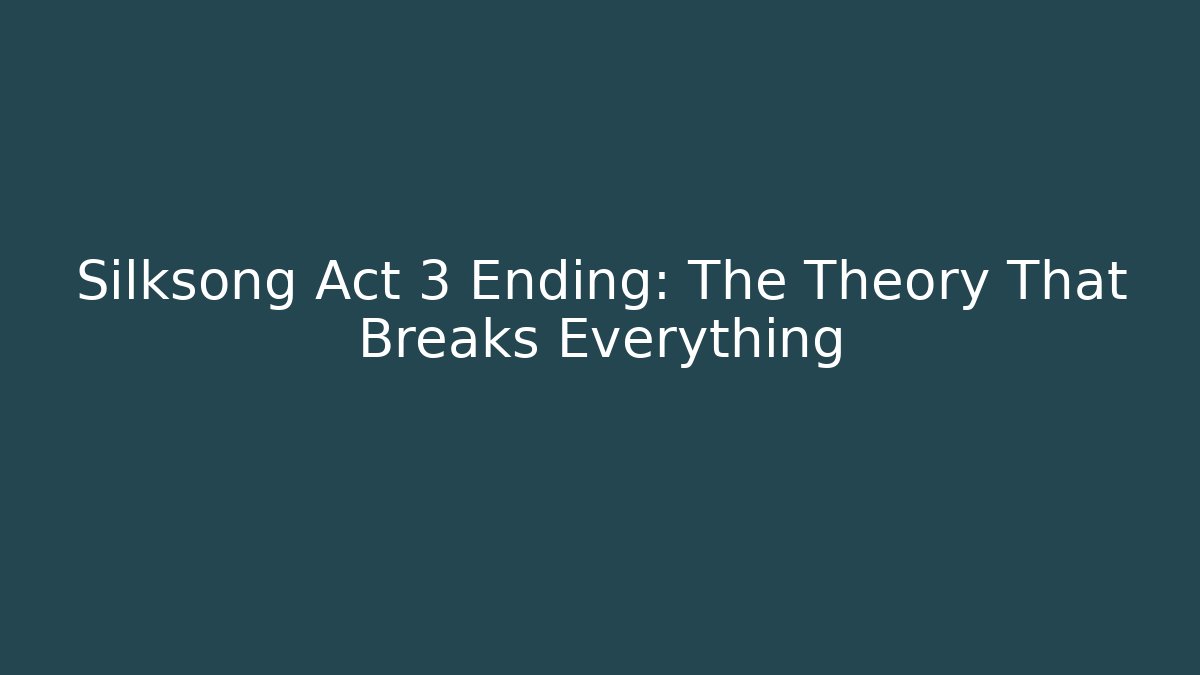 Silksong Act 3 Ending: The Theory That Breaks Everything